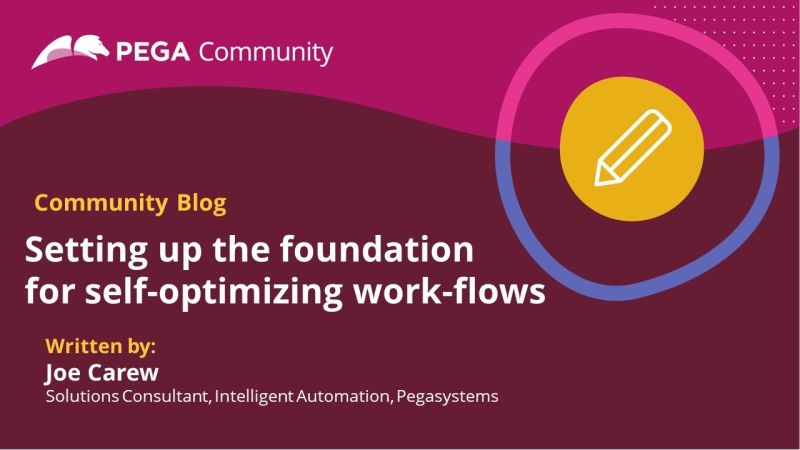 PEGA Community

Community Blog

Setting up the foundation for self-optimizing work-flows

Written by:
Joe Carew
Solutions Consultant, Intelligent Automation, Pegasystems